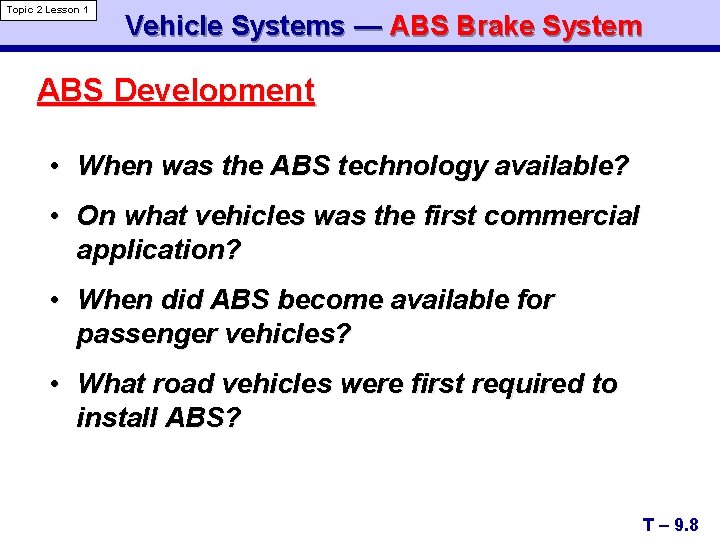 Topic 2 Lesson 1

Vehicle Systems — ABS Brake System

ABS Development

• When was the ABS technology available?

• On what vehicles was the first commercial application?

• When did ABS become available for passenger vehicles?

• What road vehicles were first required to install ABS?

T – 9.8